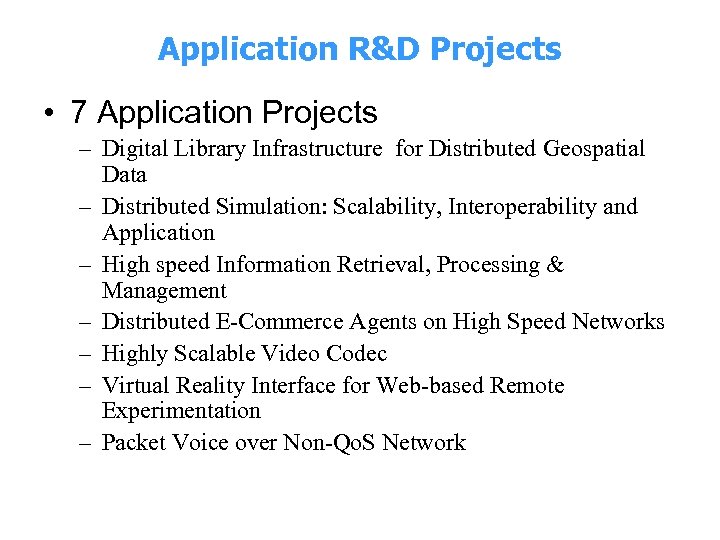 Application R&D Projects

• 7 Application Projects
– Digital Library Infrastructure for Distributed Geospatial Data
– Distributed Simulation: Scalability, Interoperability and Application
– High speed Information Retrieval, Processing & Management
– Distributed E-Commerce Agents on High Speed Networks
– Highly Scalable Video Codec
– Virtual Reality Interface for Web-based Remote Experimentation
– Packet Voice over Non-QoS Network